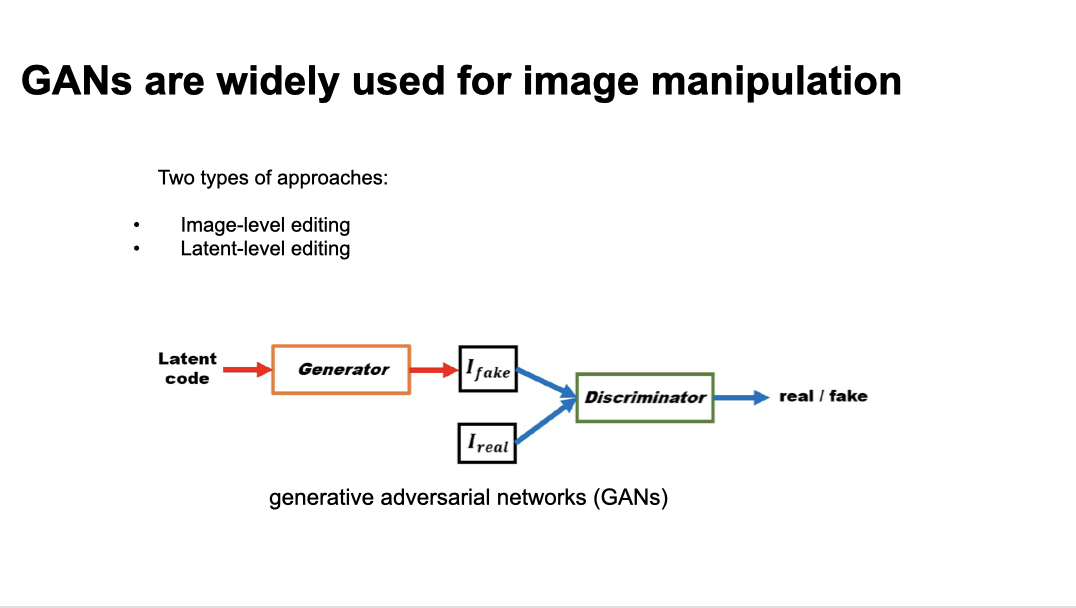 GANs are widely used for image manipulation

Two types of approaches:

• Image-level editing
• Latent-level editing

Latent code

Generator

$I_{fake}$

$I_{real}$

Discriminator

real / fake

generative adversarial networks (GANs)